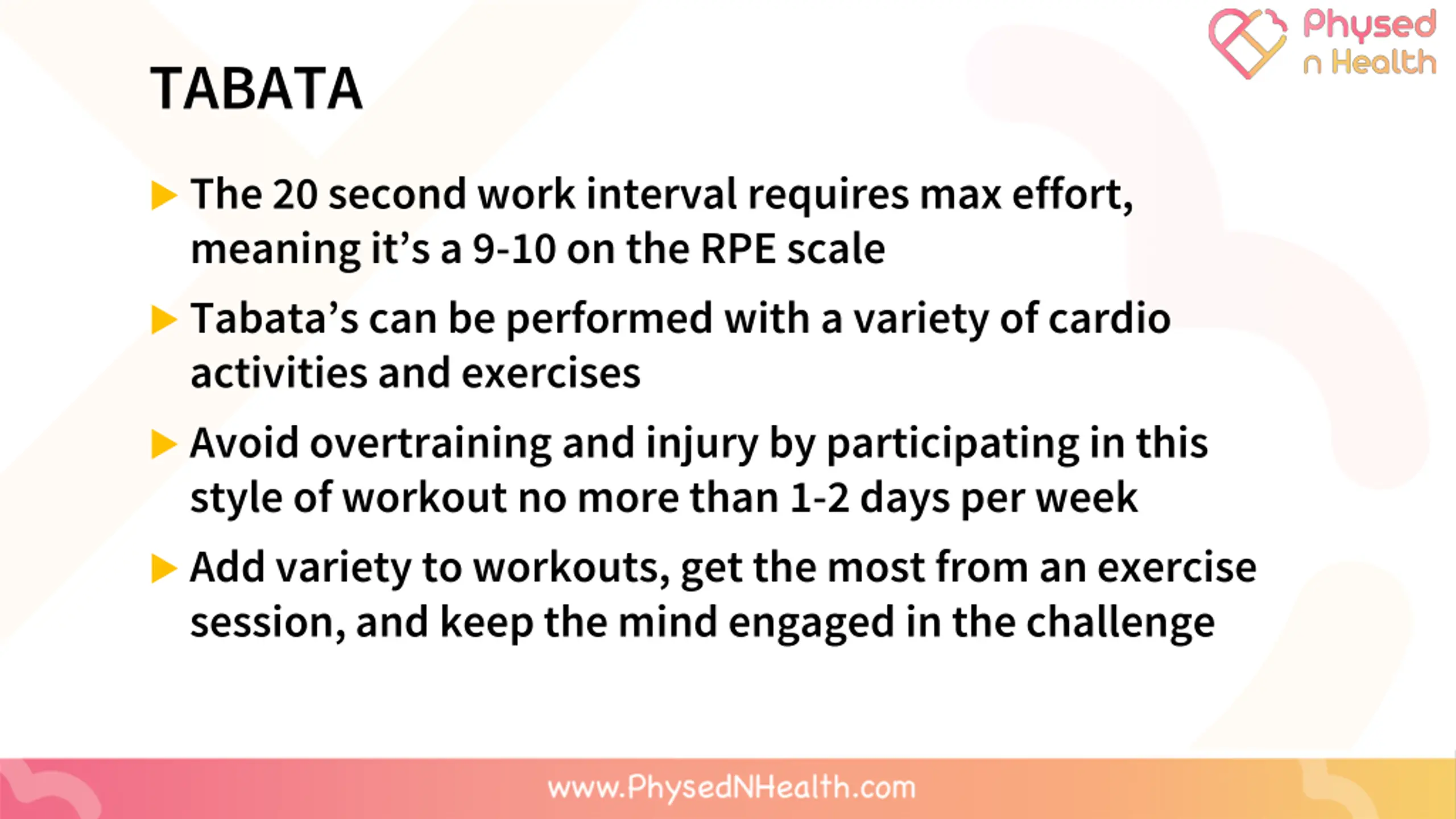 Physed n Health

TABATA

▶ The 20 second work interval requires max effort, meaning it's a 9-10 on the RPE scale

▶ Tabata's can be performed with a variety of cardio activities and exercises

▶ Avoid overtraining and injury by participating in this style of workout no more than 1-2 days per week

▶ Add variety to workouts, get the most from an exercise session, and keep the mind engaged in the challenge

www.PhysedNHealth.com